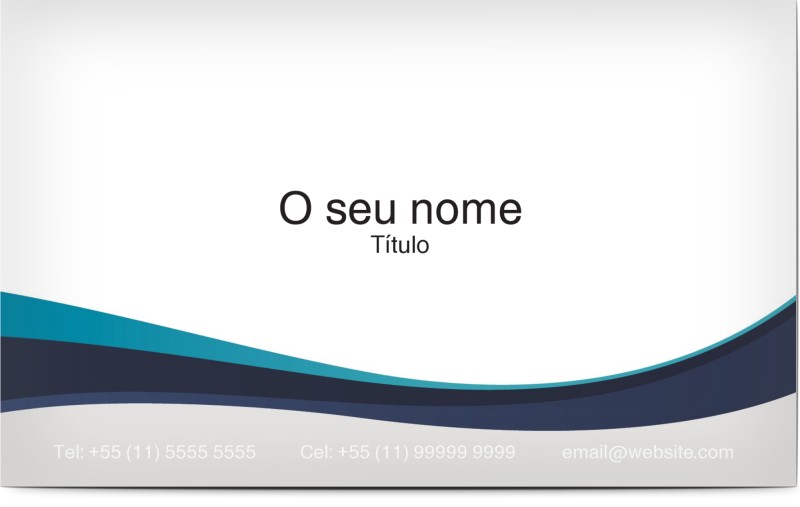 O seu nome
Título

Tel: +55 (11) 5555 5555 Cel: +55 (11) 99999 9999 email@website.com